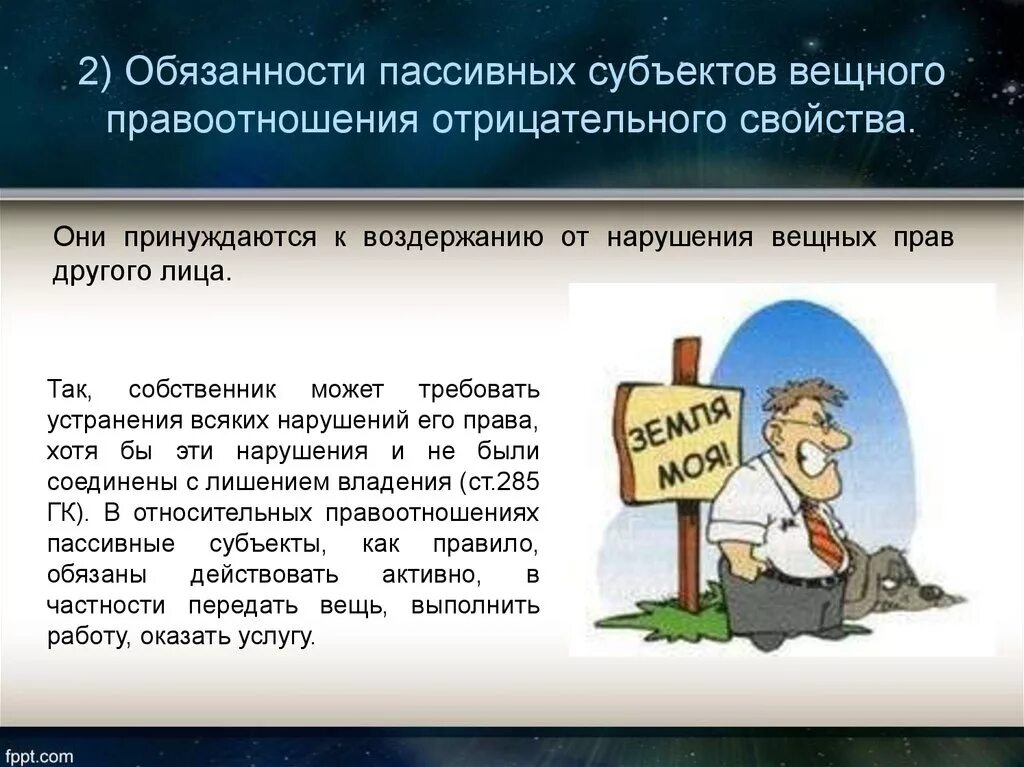 2) Обязанности пассивных субъектов вещного правоотношения отрицательного свойства.

Они принуждаются к воздержанию от нарушения вещных прав другого лица.

Так, собственник может требовать устранения всяких нарушений его права, хотя бы эти нарушения и не были соединены с лишением владения (ст.285 ГК). В относительных правоотношениях пассивные субъекты, как правило, обязаны действовать активно, в частности передать вещь, выполнить работу, оказать услугу.

ЗЕМЛЯ МОЯ!

fppt.com